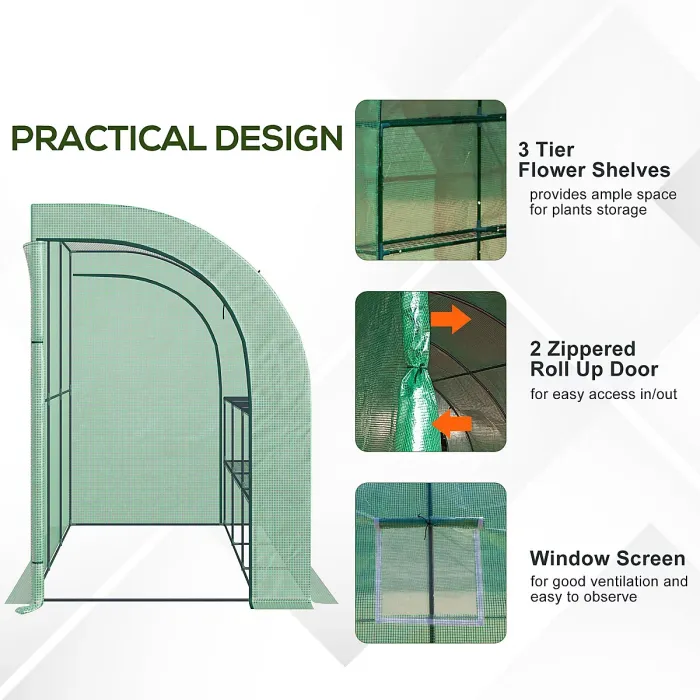 PRACTICAL DESIGN

3 Tier Flower Shelves
provides ample space for plants storage

2 Zippered Roll Up Door
for easy access in/out

Window Screen
for good ventilation and easy to observe